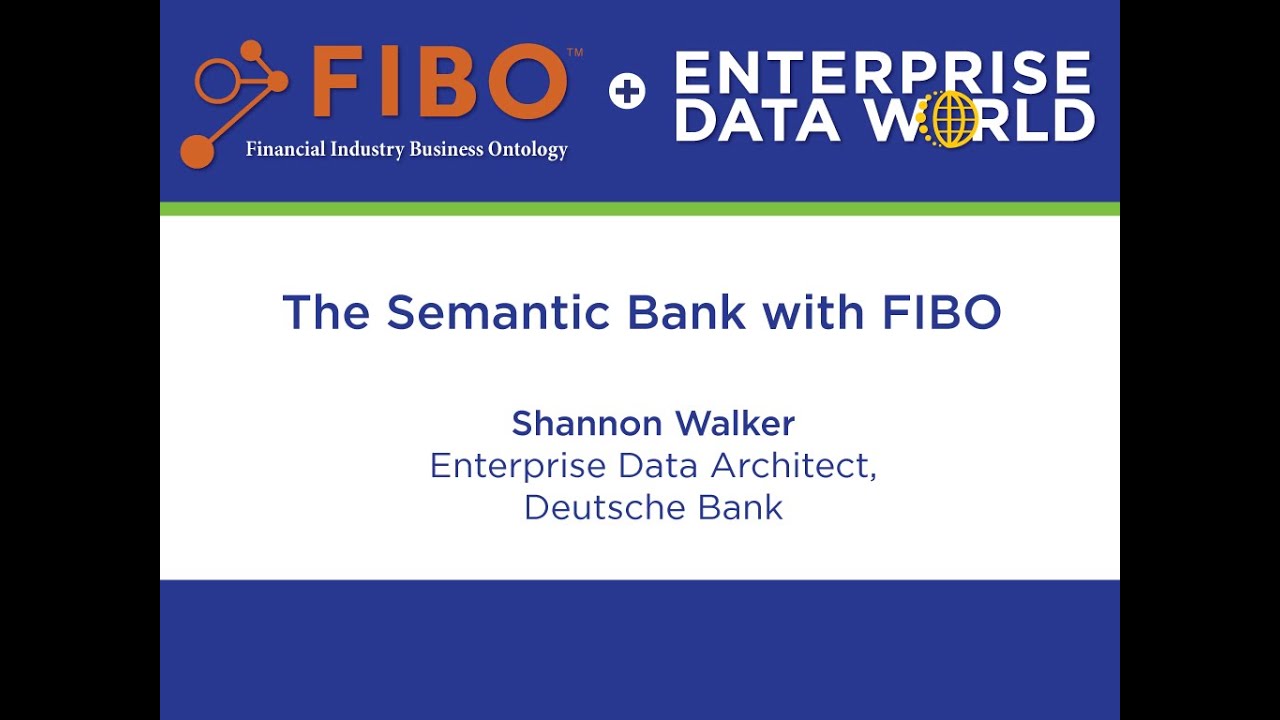 FIBO™
Financial Industry Business Ontology

+

ENTERPRISE DATA WORLD

The Semantic Bank with FIBO

Shannon Walker
Enterprise Data Architect,
Deutsche Bank